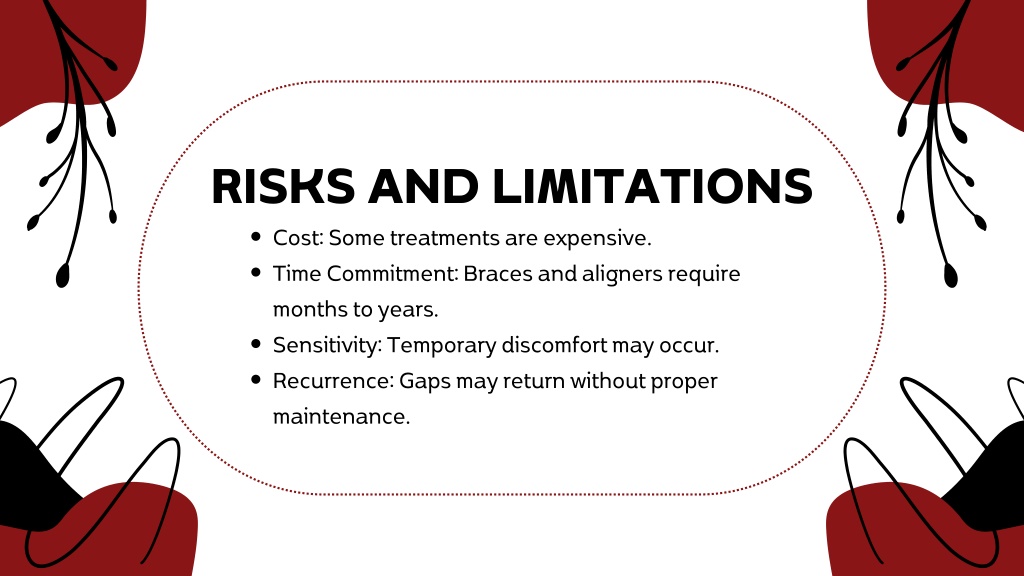 RISKS AND LIMITATIONS

- Cost: Some treatments are expensive.
- Time Commitment: Braces and aligners require months to years.
- Sensitivity: Temporary discomfort may occur.
- Recurrence: Gaps may return without proper maintenance.